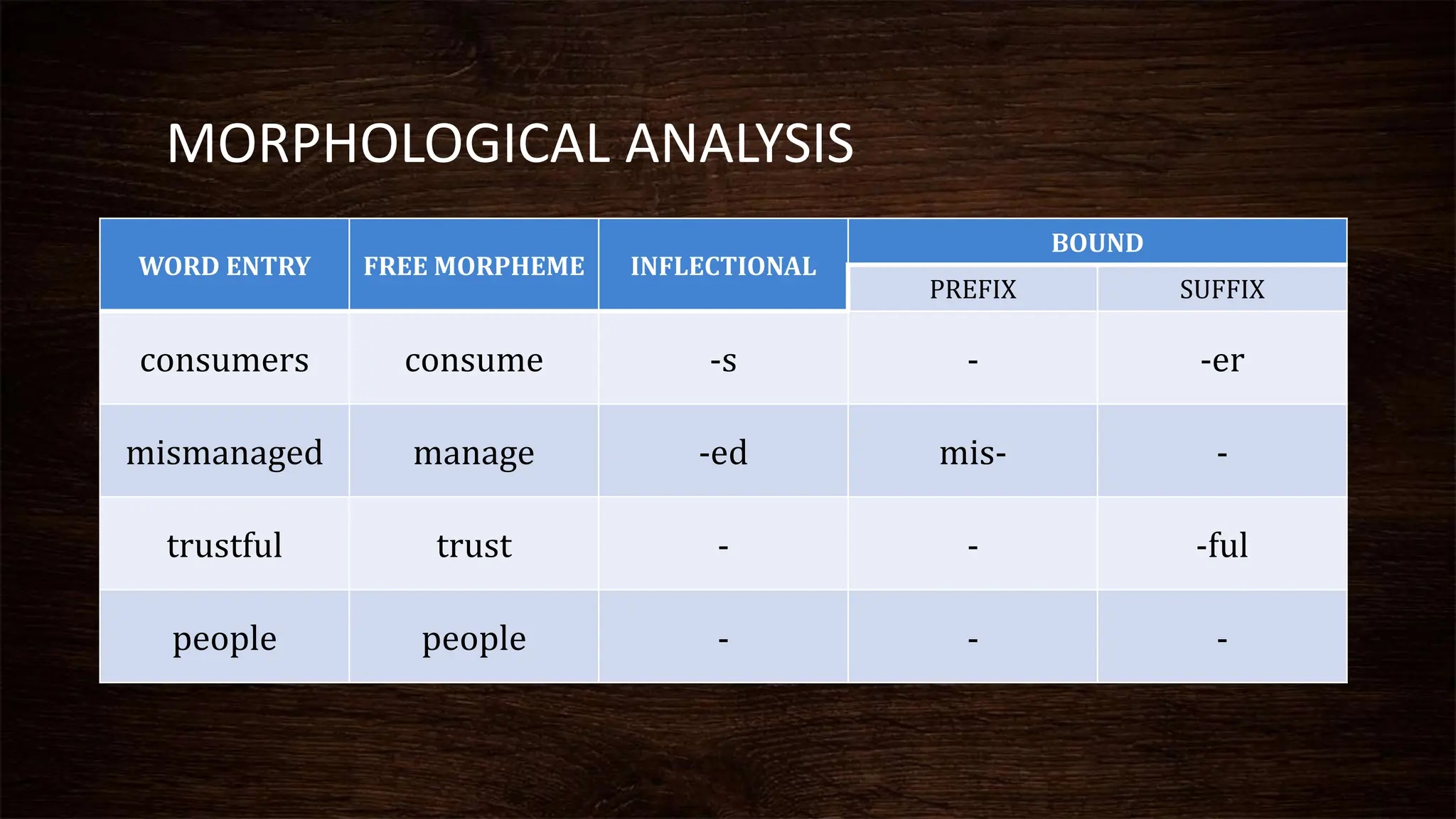 MORPHOLOGICAL ANALYSIS

| WORD ENTRY | FREE MORPHEME | INFLECTIONAL | BOUND | |
|---|---|---|---|---|
| | | | PREFIX | SUFFIX |
| consumers | consume | -s | - | -er |
| mismanaged | manage | -ed | mis- | - |
| trustful | trust | - | - | -ful |
| people | people | - | - | - |